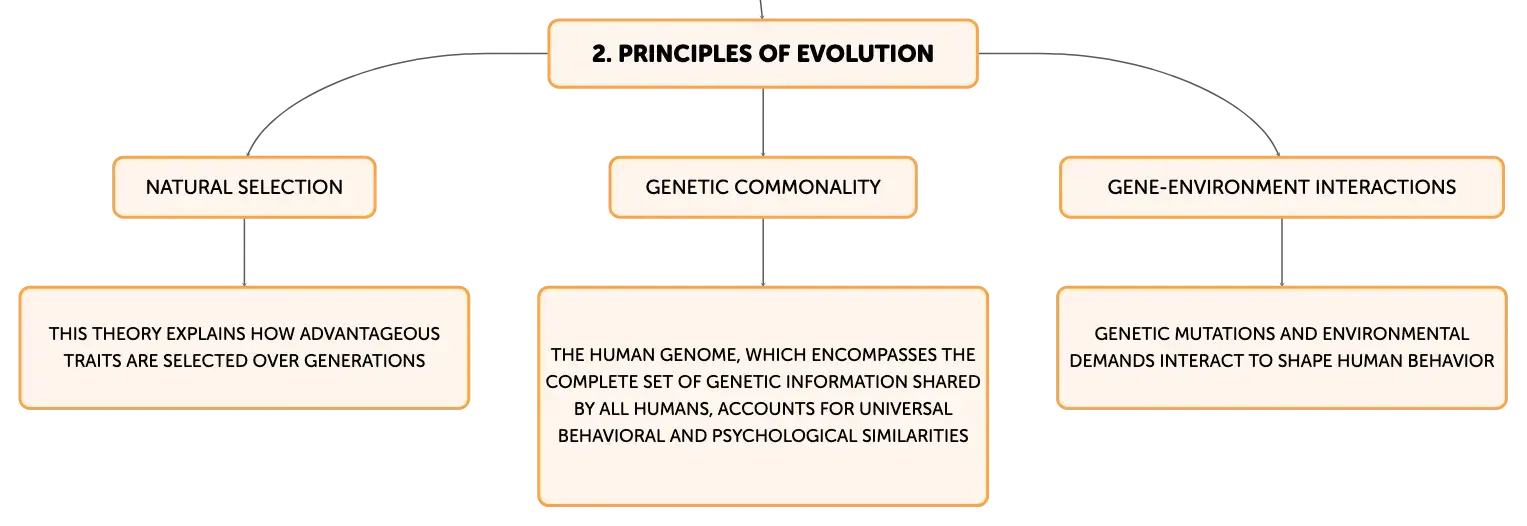 2. PRINCIPLES OF EVOLUTION

NATURAL SELECTION

THIS THEORY EXPLAINS HOW ADVANTAGEOUS TRAITS ARE SELECTED OVER GENERATIONS

GENETIC COMMONALITY

THE HUMAN GENOME, WHICH ENCOMPASSES THE COMPLETE SET OF GENETIC INFORMATION SHARED BY ALL HUMANS, ACCOUNTS FOR UNIVERSAL BEHAVIORAL AND PSYCHOLOGICAL SIMILARITIES

GENE-ENVIRONMENT INTERACTIONS

GENETIC MUTATIONS AND ENVIRONMENTAL DEMANDS INTERACT TO SHAPE HUMAN BEHAVIOR